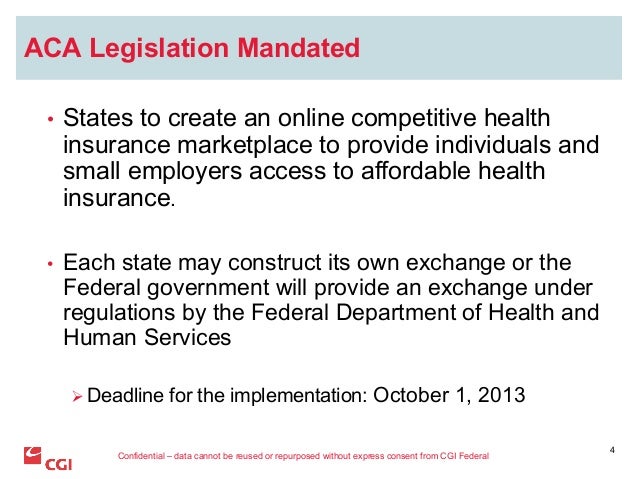 ACA Legislation Mandated

• States to create an online competitive health insurance marketplace to provide individuals and small employers access to affordable health insurance.

• Each state may construct its own exchange or the Federal government will provide an exchange under regulations by the Federal Department of Health and Human Services

➢ Deadline for the implementation: October 1, 2013

CGI

Confidential – data cannot be reused or repurposed without express consent from CGI Federal

4